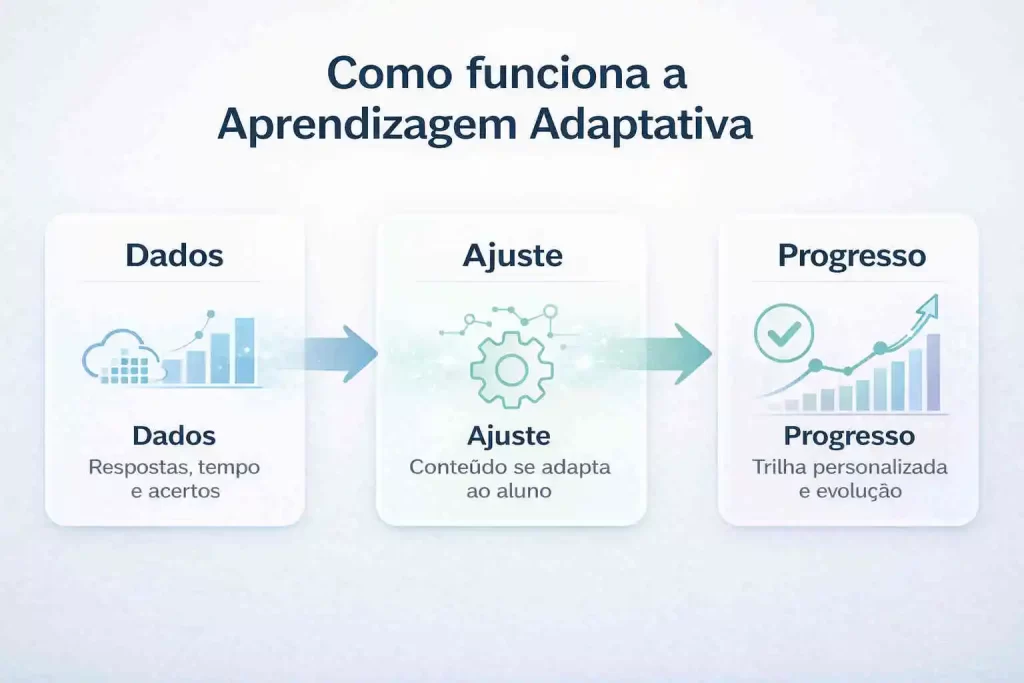 Como funciona a Aprendizagem Adaptativa

Dados

Dados
Respostas, tempo e acertos

Ajuste

Ajuste
Conteúdo se adapta ao aluno

Progresso

Progresso
Trilha personalizada e evolução